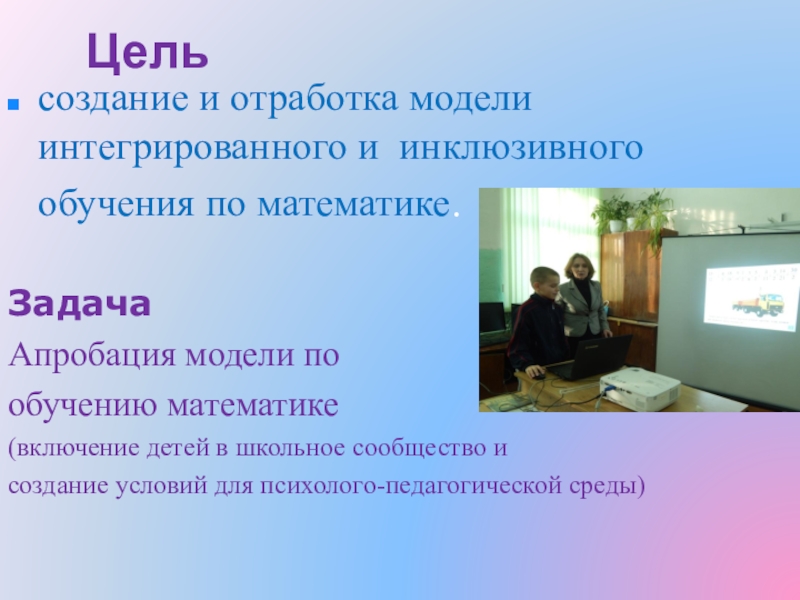 Цель

создание и отработка модели интегрированного и инклюзивного обучения по математике.

Задача

Апробация модели по обучению математике

(включение детей в школьное сообщество и создание условий для психолого-педагогической среды)